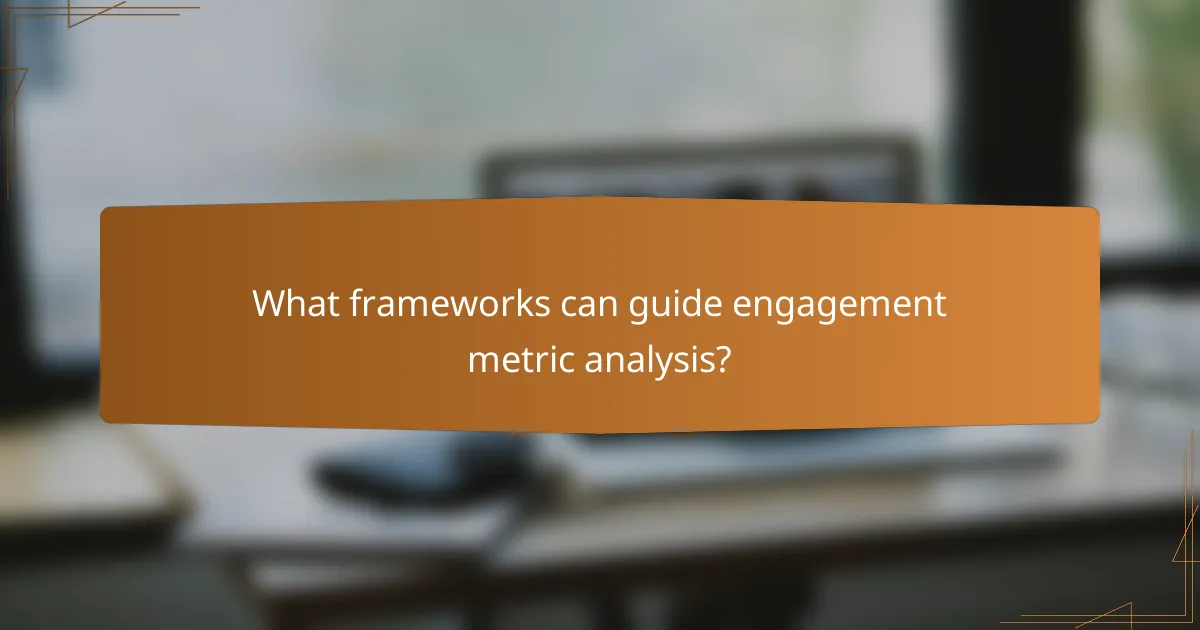 What frameworks can guide engagement metric analysis?